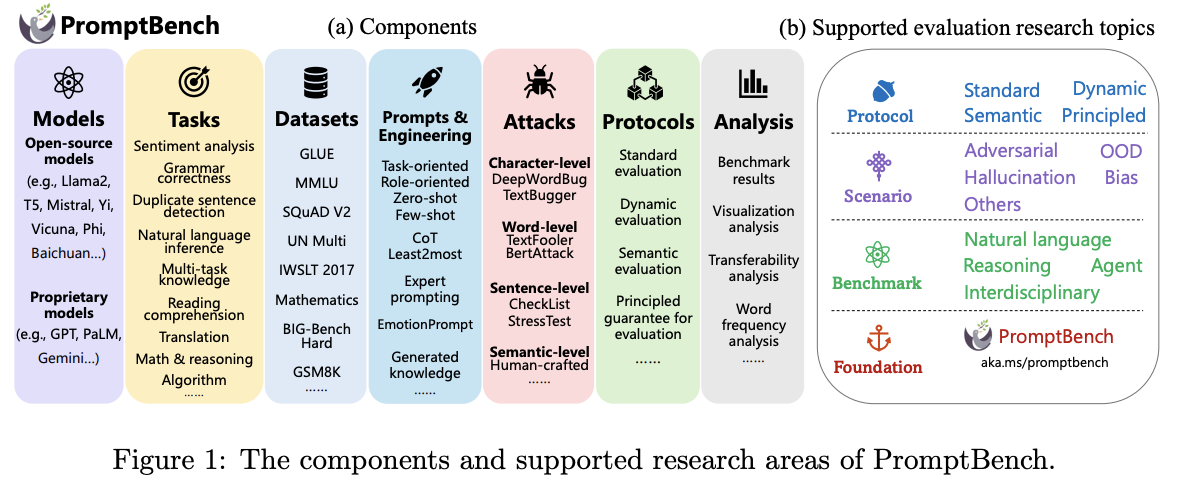 PromptBench

(a) Components

(b) Supported evaluation research topics

Models
Open-source models
(e.g., Llama2, T5, Mistral, Yi, Vicuna, Phi, Baichuan...)
Proprietary models
(e.g., GPT, PaLM, Gemini...)

Tasks
Sentiment analysis
Grammar correctness
Duplicate sentence detection
Natural language inference
Multi-task knowledge
Reading comprehension
Translation
Math & reasoning
Algorithm
......

Datasets
GLUE
MMLU
SQuAD V2
UN Multi
IWSLT 2017
Mathematics
BIG-Bench Hard
GSM8K
......

Prompts & Engineering
Task-oriented
Role-oriented
Zero-shot
Few-shot
CoT
Least2most
Expert prompting
EmotionPrompt
Generated knowledge
......

Attacks
Character-level
DeepWordBug
TextBugger
Word-level
TextFooler
BertAttack
Sentence-level
CheckList
StressTest
Semantic-level
Human-crafted
......

Protocols
Standard evaluation
Dynamic evaluation
Semantic evaluation
Principled guarantee for evaluation
......

Analysis
Benchmark results
Visualization analysis
Transferability analysis
Word frequency analysis
......

Protocol
Standard Dynamic
Semantic Principled

Scenario
Adversarial OOD
Hallucination Bias
Others

Benchmark
Natural language
Reasoning Agent
Interdisciplinary

Foundation
PromptBench
aka.ms/promptbench

Figure 1: The components and supported research areas of PromptBench.